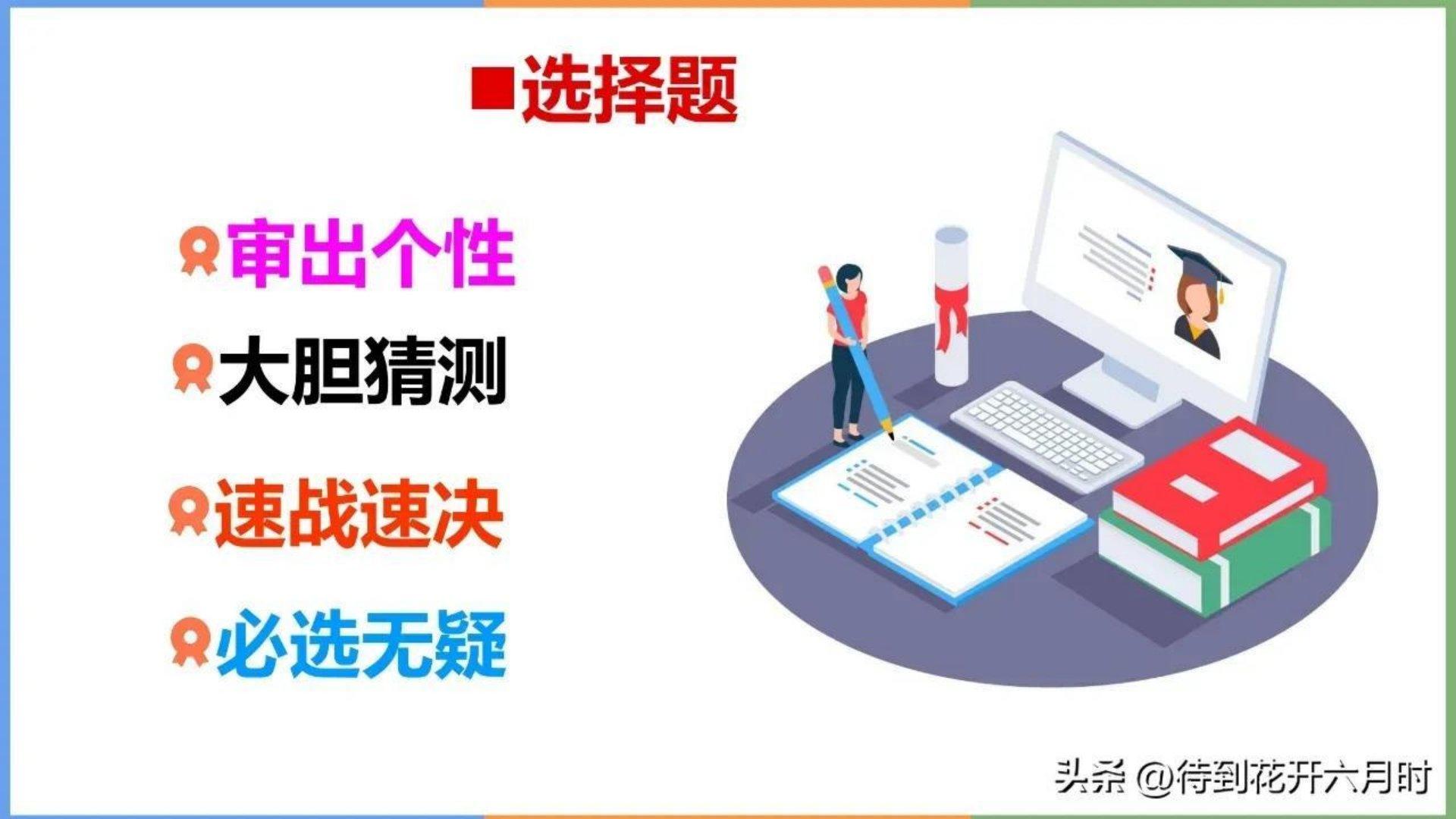 ■选择题

审出个性

大胆猜测

速战速决

必选无疑

头条 @待到花开六月时